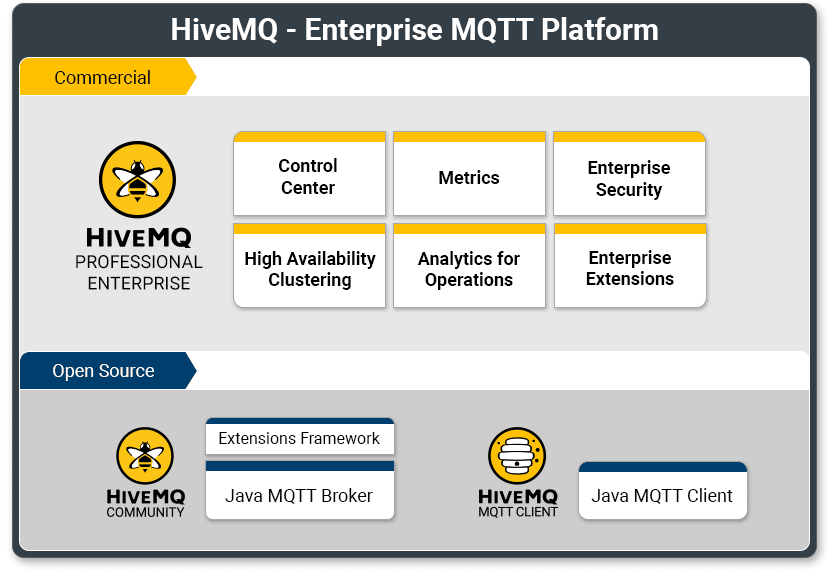 HiveMQ - Enterprise MQTT Platform

Commercial

HIVEMQ
PROFESSIONAL
ENTERPRISE

Control Center

Metrics

Enterprise Security

High Availability Clustering

Analytics for Operations

Enterprise Extensions

Open Source

HIVEMQ
COMMUNITY

Extensions Framework

Java MQTT Broker

HIVEMQ
MQTT CLIENT

Java MQTT Client